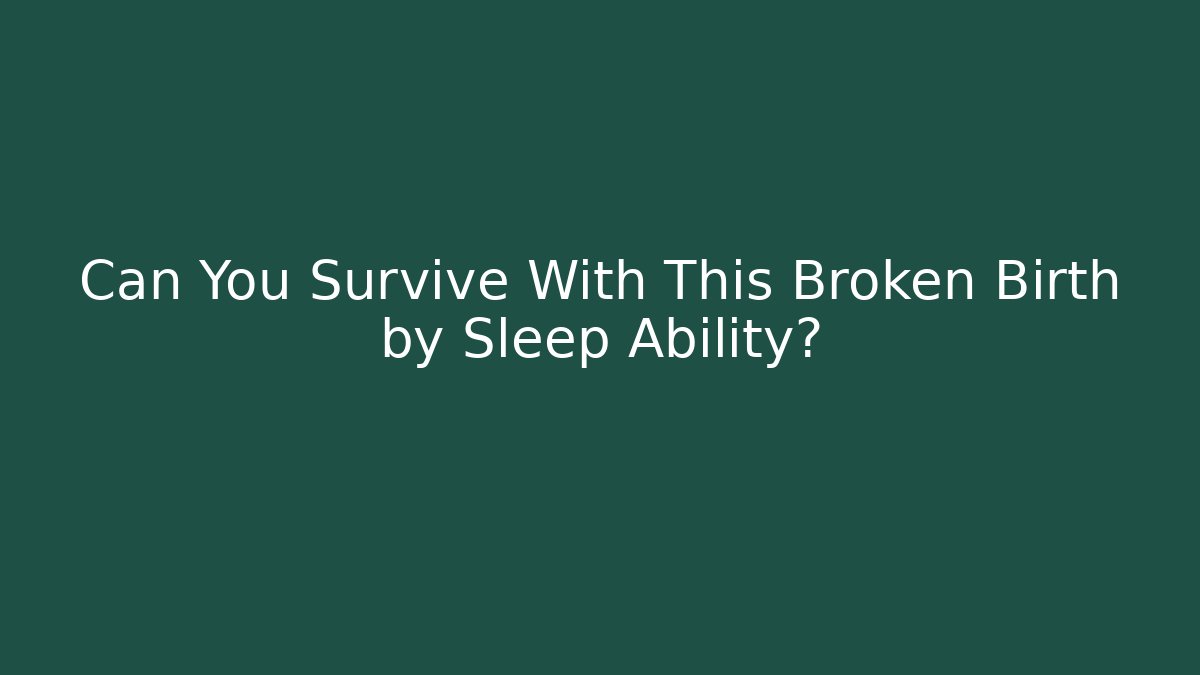 Can You Survive With This Broken Birth by Sleep Ability?